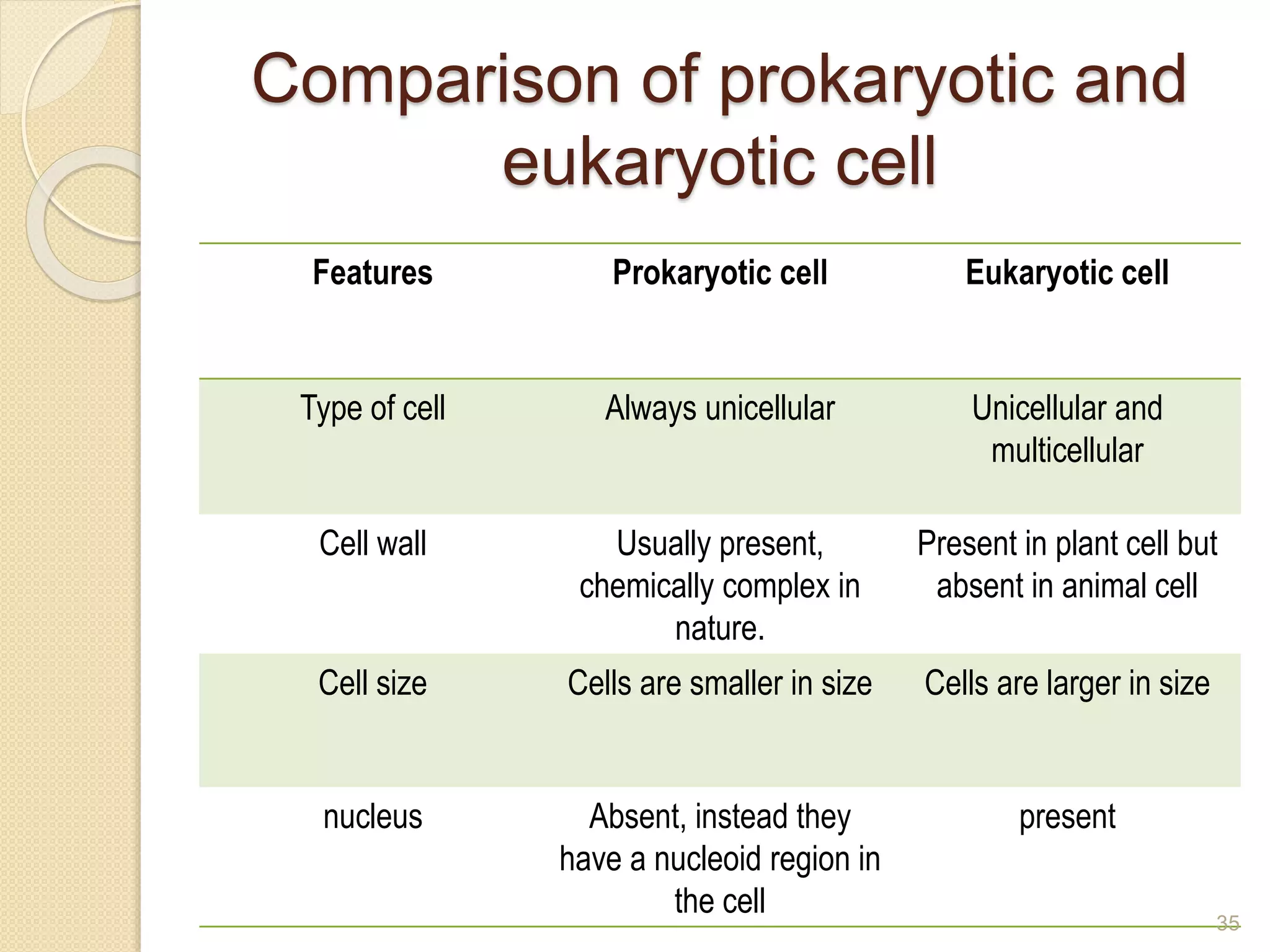 Comparison of prokaryotic and eukaryotic cell

| Features | Prokaryotic cell | Eukaryotic cell |
|---|---|---|
| Type of cell | Always unicellular | Unicellular and multicellular |
| Cell wall | Usually present, chemically complex in nature. | Present in plant cell but absent in animal cell |
| Cell size | Cells are smaller in size | Cells are larger in size |
| nucleus | Absent, instead they have a nucleoid region in the cell | present |

35